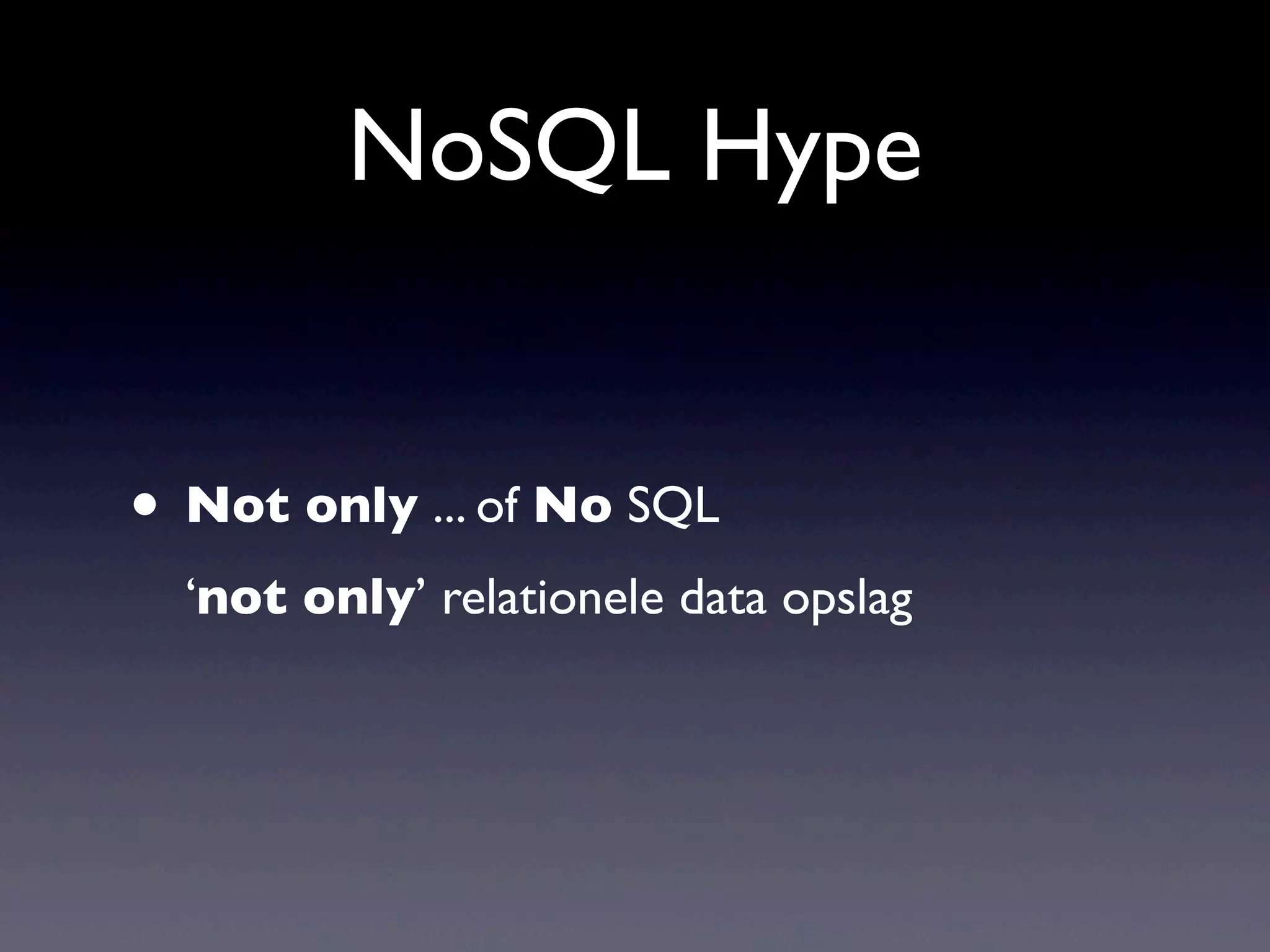 NoSQL Hype

• Not only ... of No SQL

‘not only’ relationele data opslag